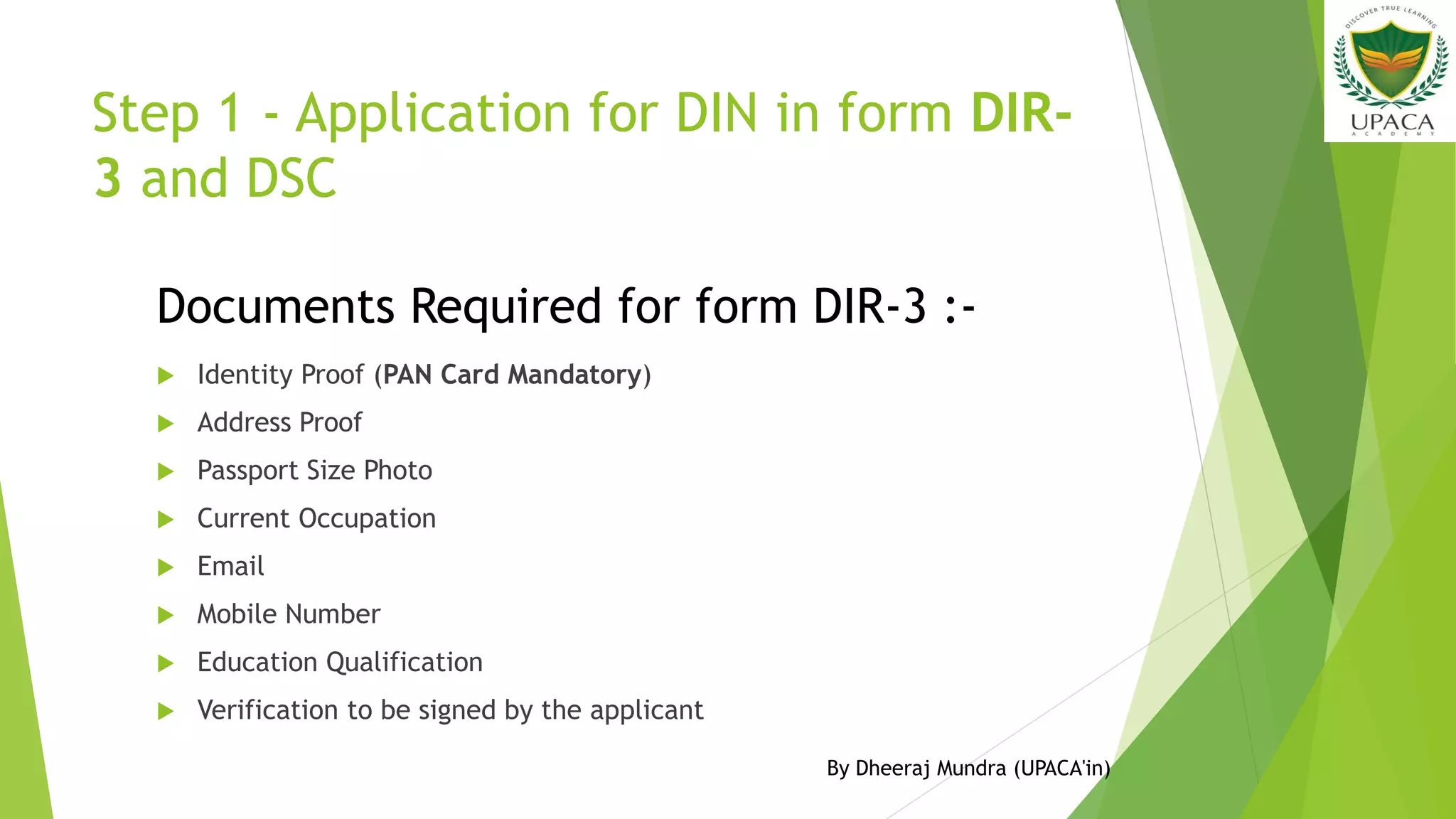 DISCOVER TRUE LEARNING
UPACA
ACADEMY

Step 1 - Application for DIN in form DIR-3 and DSC

Documents Required for form DIR-3 :-

Identity Proof (PAN Card Mandatory)

Address Proof

Passport Size Photo

Current Occupation

Email

Mobile Number

Education Qualification

Verification to be signed by the applicant

By Dheeraj Mundra (UPACA'in)